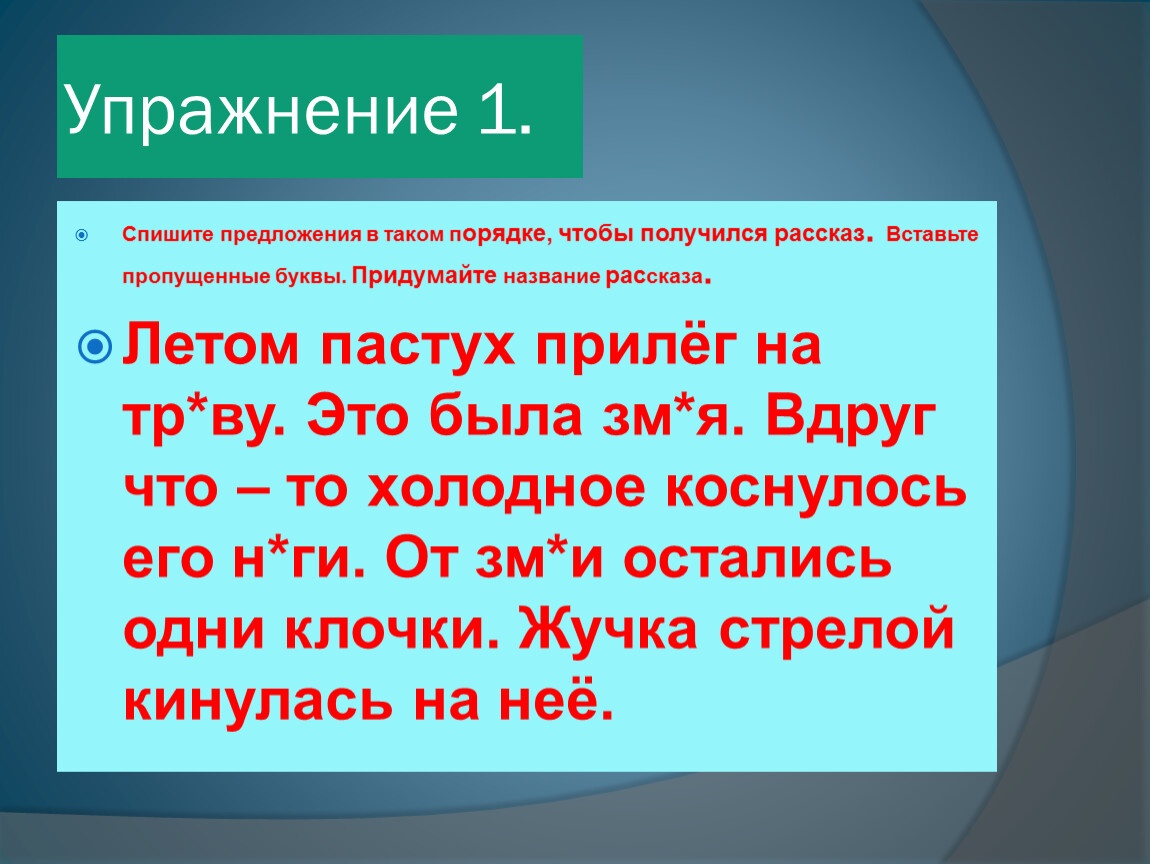 Упражнение 1.

Спишите предложения в таком порядке, чтобы получился рассказ. Вставьте пропущенные буквы. Придумайте название рассказа.

Летом пастух прилёг на тр*ву. Это была зм*я. Вдруг что – то холодное коснулось его н*ги. От зм*и остались одни клочки. Жучка стрелой кинулась на неё.